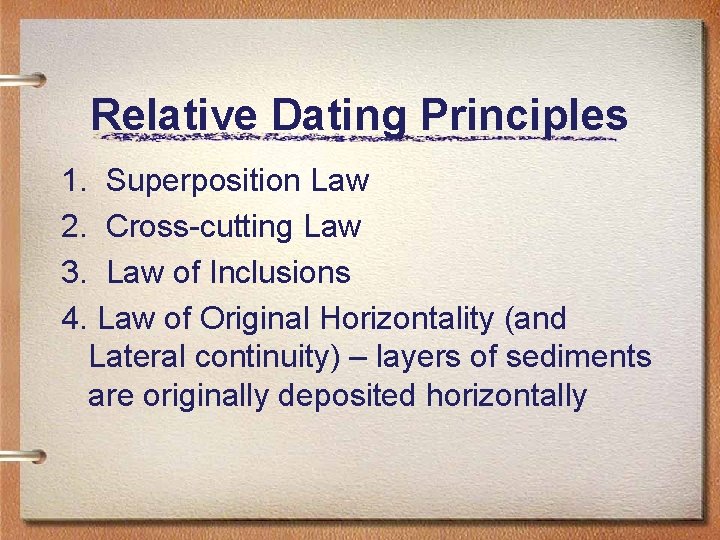 Relative Dating Principles

1. Superposition Law
2. Cross-cutting Law
3. Law of Inclusions
4. Law of Original Horizontality (and Lateral continuity) – layers of sediments are originally deposited horizontally